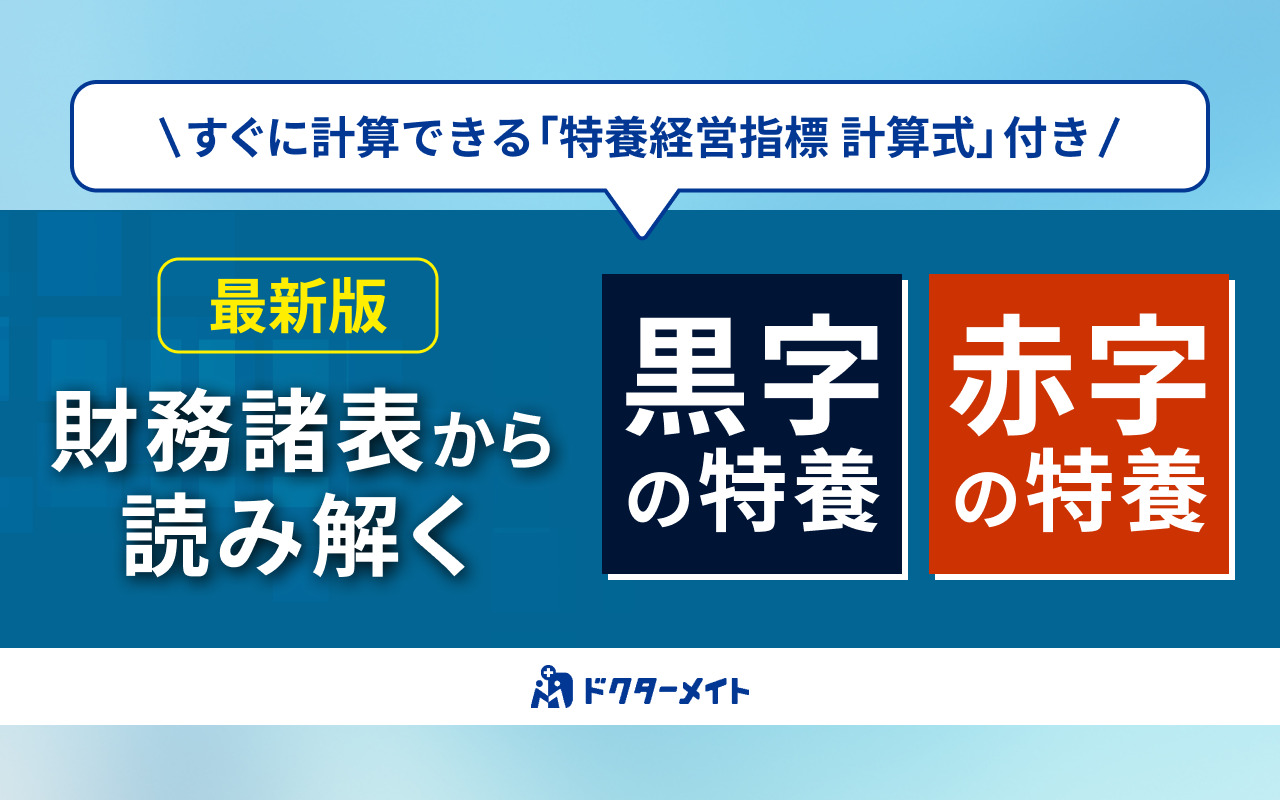 \ すぐに計算できる「特養経営指標 計算式」付き /

最新版

財務諸表から読み解く

黒字の特養

赤字の特養

ドクターメイト